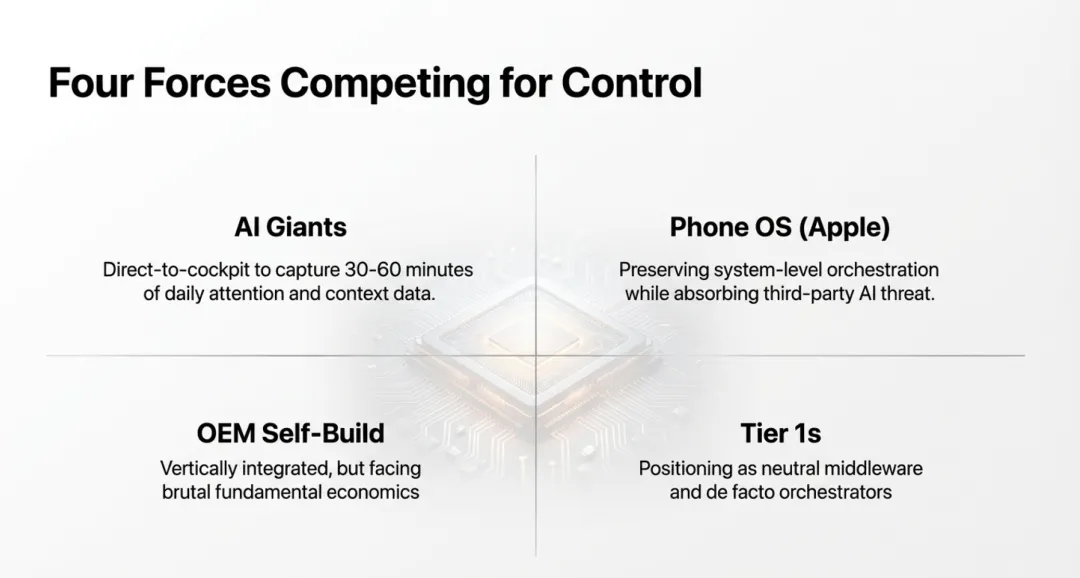 Four Forces Competing for Control

AI Giants

Direct-to-cockpit to capture 30-60 minutes of daily attention and context data.

Phone OS (Apple)

Preserving system-level orchestration while absorbing third-party AI threat.

OEM Self-Build

Vertically integrated, but facing brutal fundamental economics

Tier 1s

Positioning as neutral middleware and de facto orchestrators